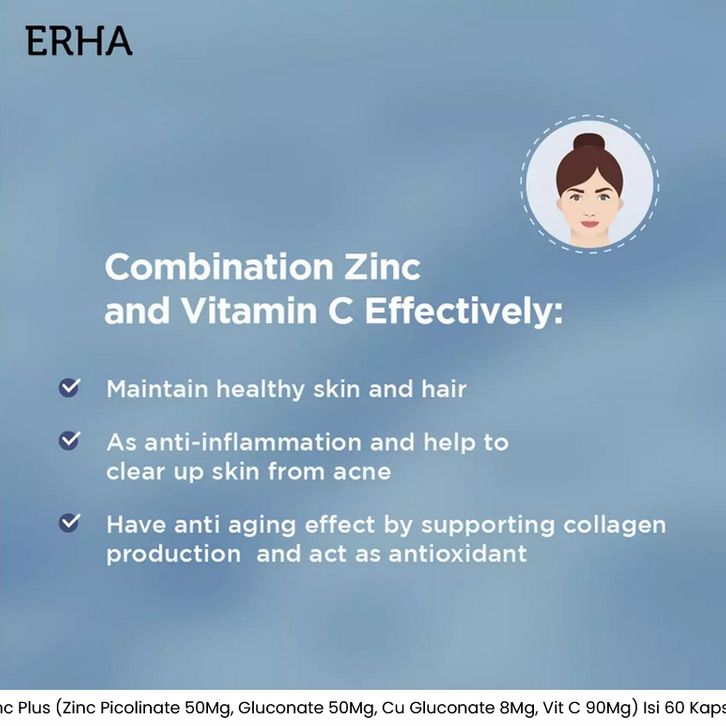 ERHA

Combination Zinc and Vitamin C Effectively:

Maintain healthy skin and hair

As anti-inflammation and help to clear up skin from acne

Have anti aging effect by supporting collagen production and act as antioxidant

nc Plus (Zinc Picolinate 50Mg, Gluconate 50Mg, Cu Gluconate 8Mg, Vit C 90Mg) Isi 60 Kaps